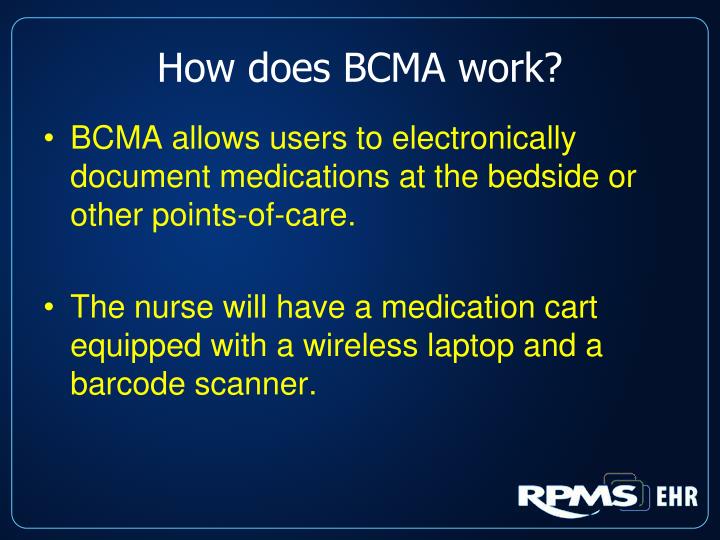 How does BCMA work?

• BCMA allows users to electronically document medications at the bedside or other points-of-care.

• The nurse will have a medication cart equipped with a wireless laptop and a barcode scanner.

RPMS EHR